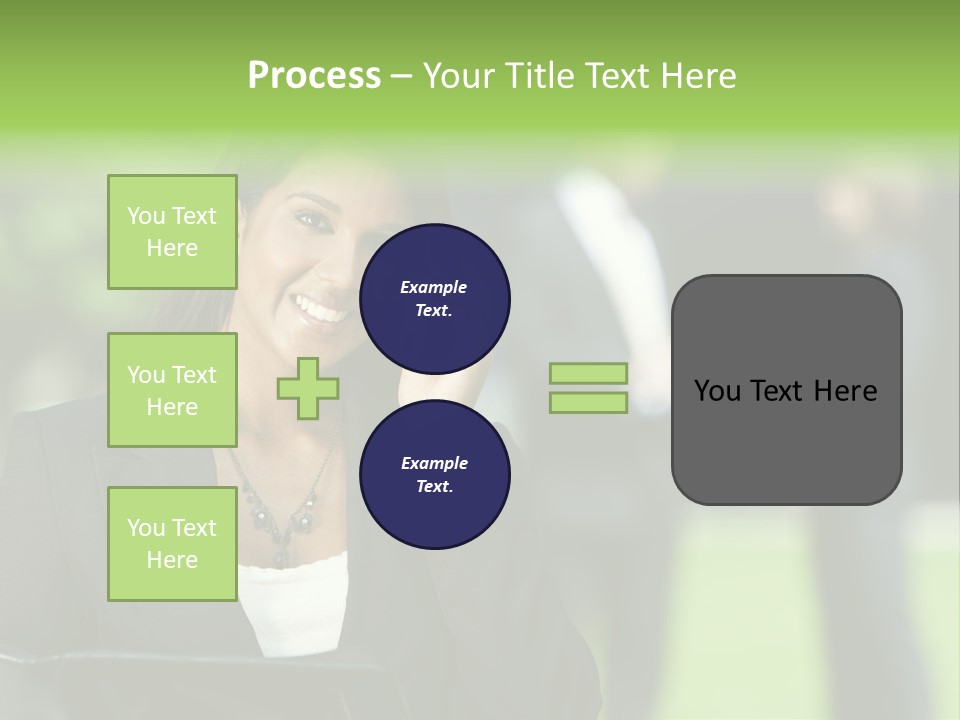 Process – Your Title Text Here

You Text Here

You Text Here

You Text Here

Example Text.

Example Text.

You Text Here